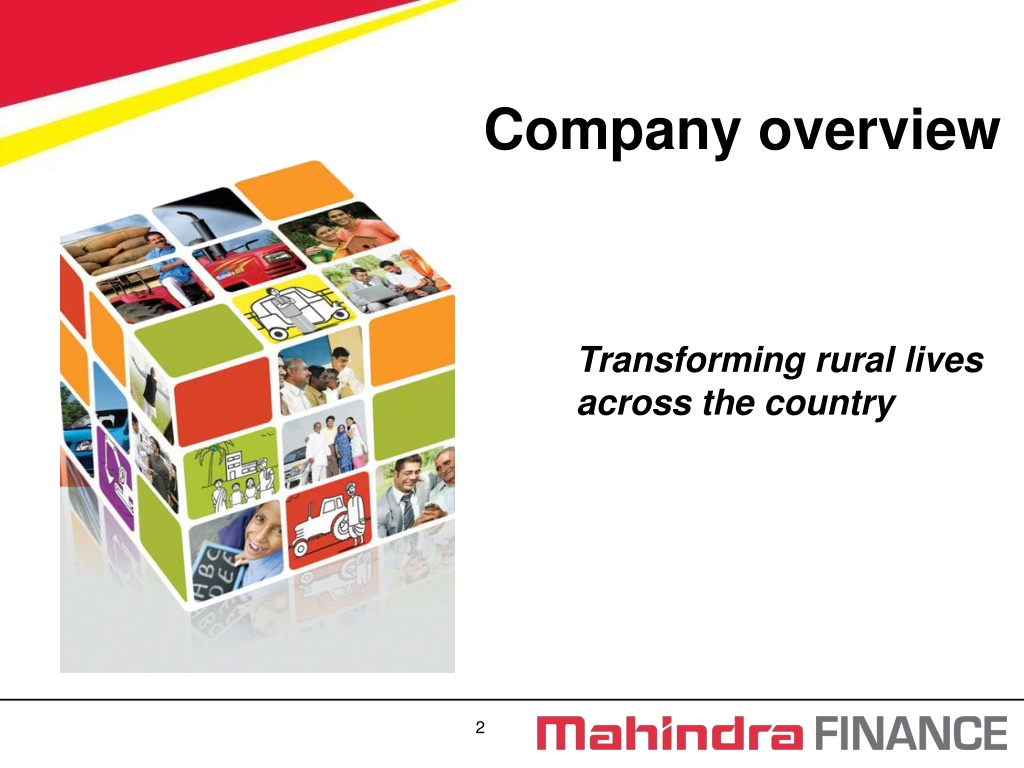 Company overview

Transforming rural lives across the country

2

Mahindra FINANCE